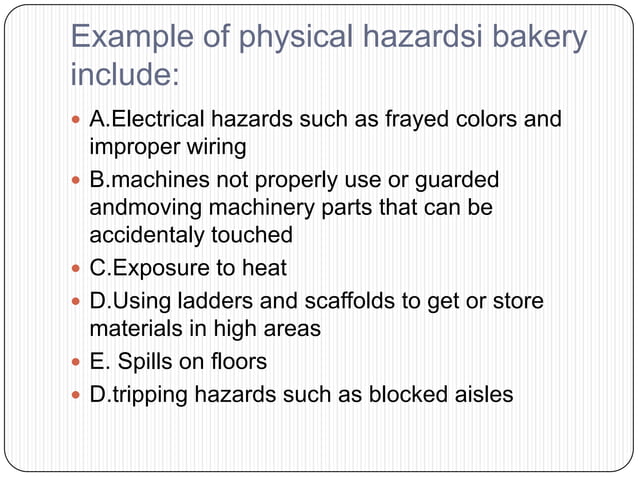 Example of physical hazardsi bakery include:

- A.Electrical hazards such as frayed colors and improper wiring
- B.machines not properly use or guarded andmoving machinery parts that can be accidentaly touched
- C.Exposure to heat
- D.Using ladders and scaffolds to get or store materials in high areas
- E. Spills on floors
- D.tripping hazards such as blocked aisles